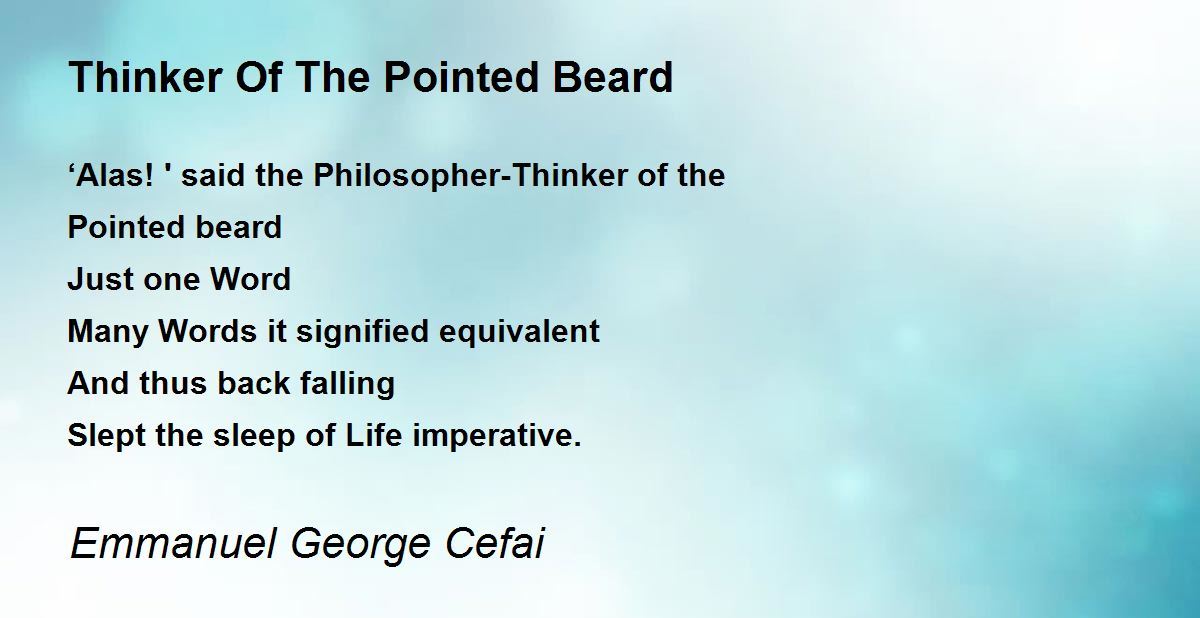 Thinker Of The Pointed Beard

‘Alas! ' said the Philosopher-Thinker of the
Pointed beard
Just one Word
Many Words it signified equivalent
And thus back falling
Slept the sleep of Life imperative.

Emmanuel George Cefai